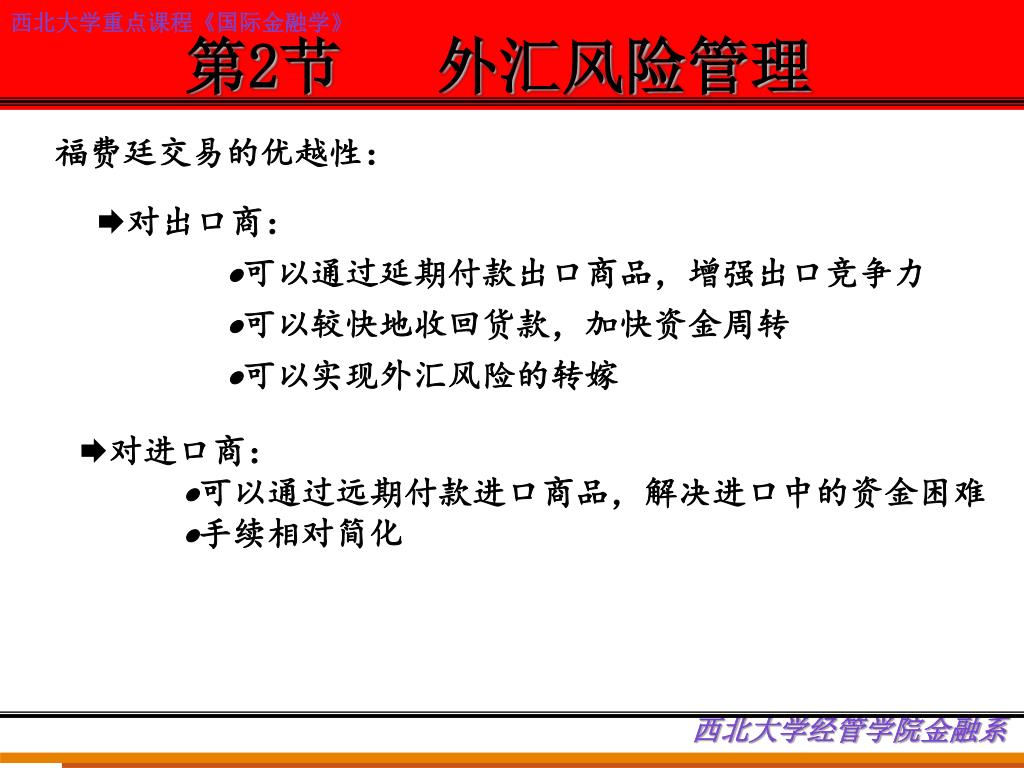 西北大学重点课程《国际金融学》

第2节　外汇风险管理

福费廷交易的优越性：

➡对出口商：

●可以通过延期付款出口商品，增强出口竞争力

●可以较快地收回货款，加快资金周转

●可以实现外汇风险的转嫁

➡对进口商：

●可以通过远期付款进口商品，解决进口中的资金困难

●手续相对简化

西北大学经管学院金融系